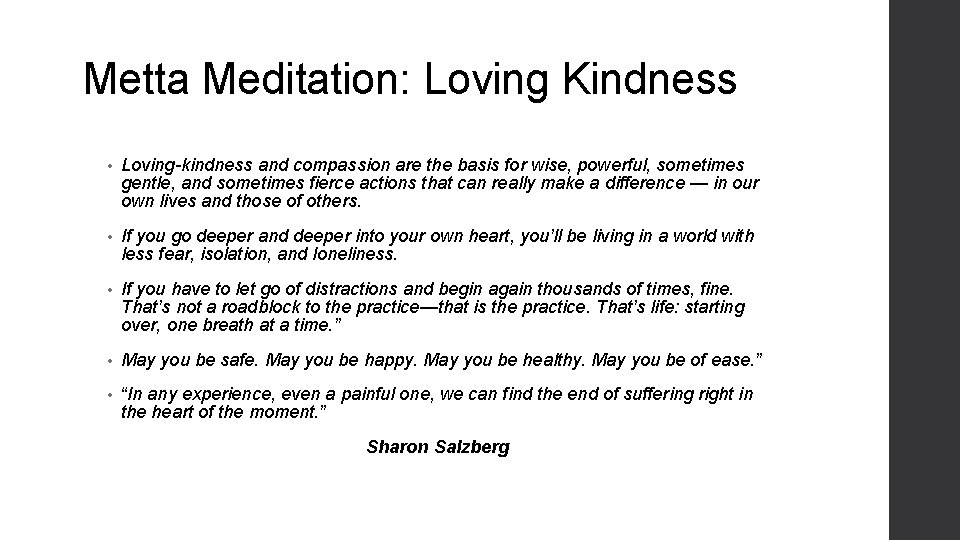 Metta Meditation: Loving Kindness

• Loving-kindness and compassion are the basis for wise, powerful, sometimes gentle, and sometimes fierce actions that can really make a difference — in our own lives and those of others.

• If you go deeper and deeper into your own heart, you'll be living in a world with less fear, isolation, and loneliness.

• If you have to let go of distractions and begin again thousands of times, fine. That's not a roadblock to the practice—that is the practice. That's life: starting over, one breath at a time."

• May you be safe. May you be happy. May you be healthy. May you be of ease."

• "In any experience, even a painful one, we can find the end of suffering right in the heart of the moment."

Sharon Salzberg